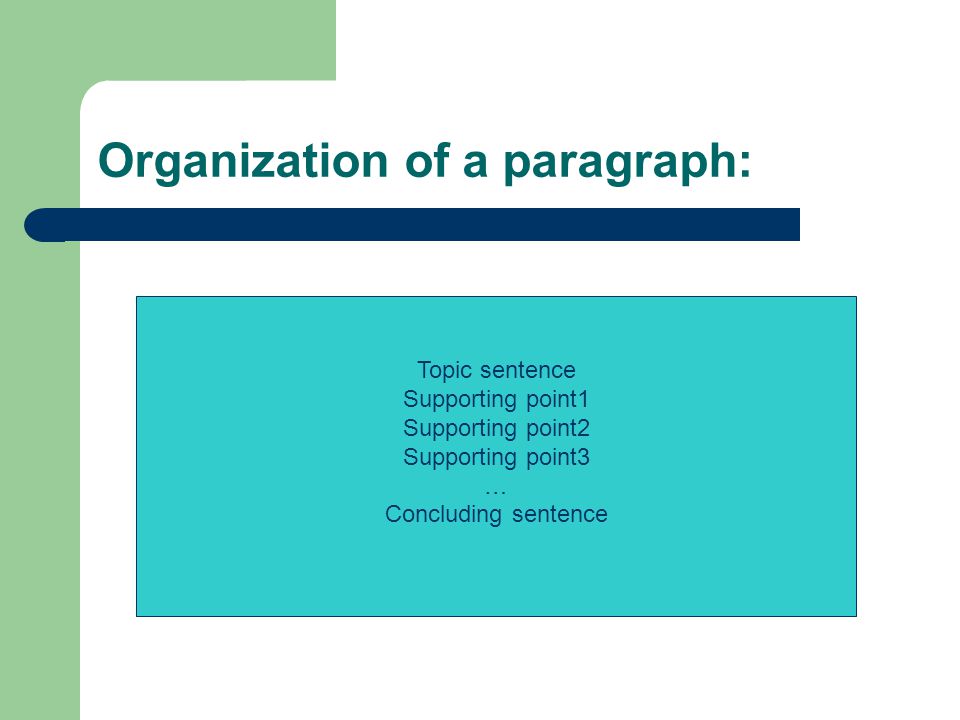 Organization of a paragraph:

Topic sentence
Supporting point1
Supporting point2
Supporting point3
…
Concluding sentence